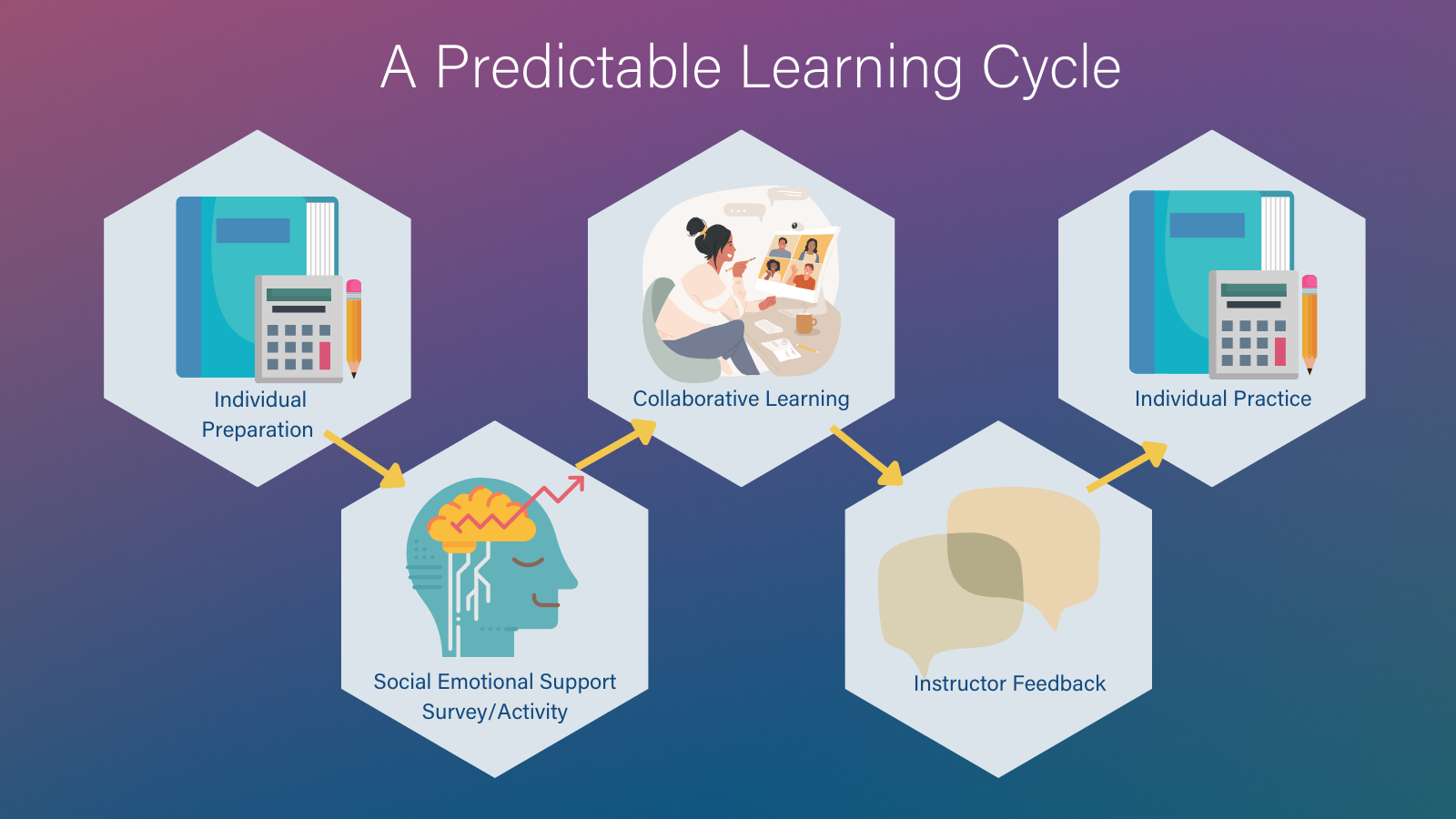 A Predictable Learning Cycle

Individual Preparation

Social Emotional Support Survey/Activity

Collaborative Learning

Instructor Feedback

Individual Practice